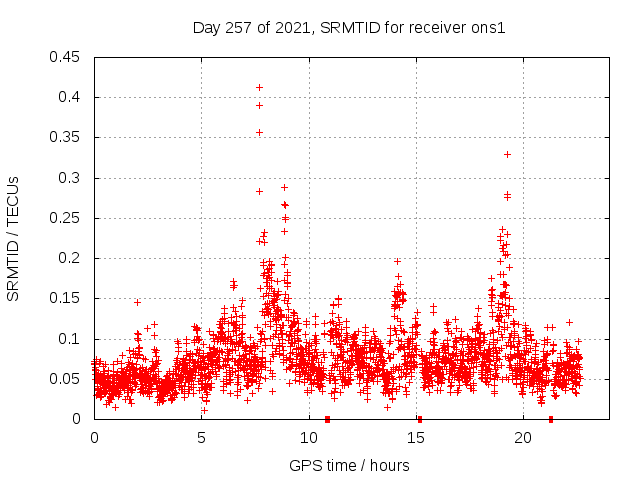 Day 257 of 2021, SRMTID for receiver ons1

SRMTID / TECUs

0.45
0.4
0.35
0.3
0.25
0.2
0.15
0.1
0.05
0

0
5
10
15
20

GPS time / hours